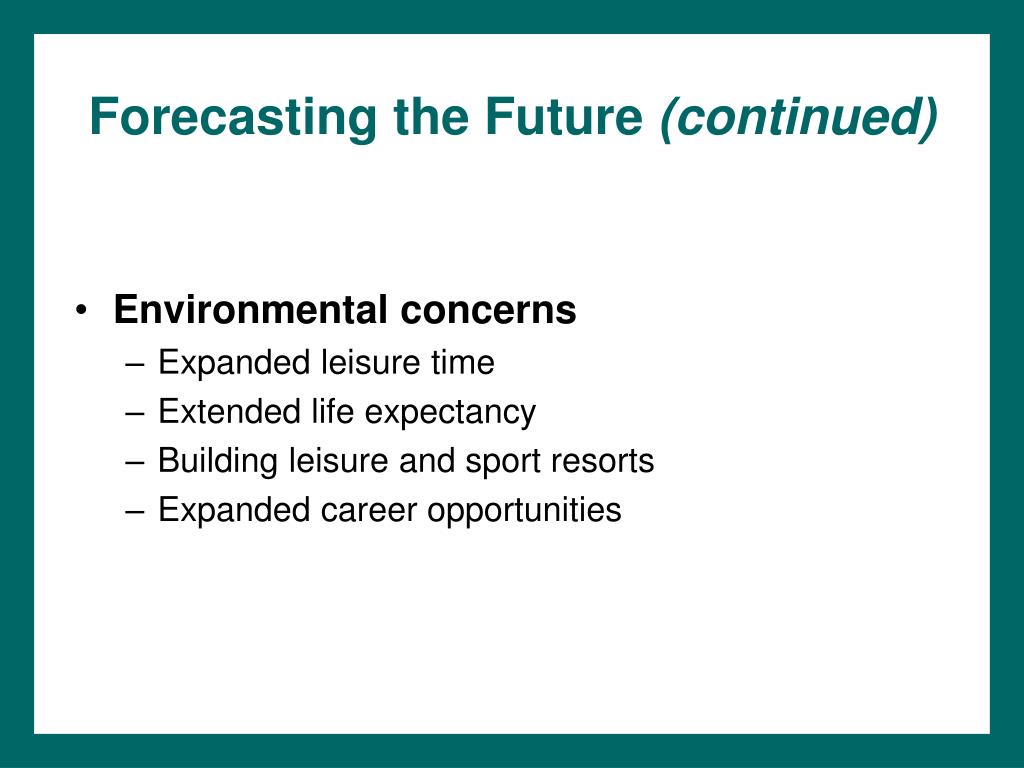 Forecasting the Future (continued)

• Environmental concerns
– Expanded leisure time
– Extended life expectancy
– Building leisure and sport resorts
– Expanded career opportunities